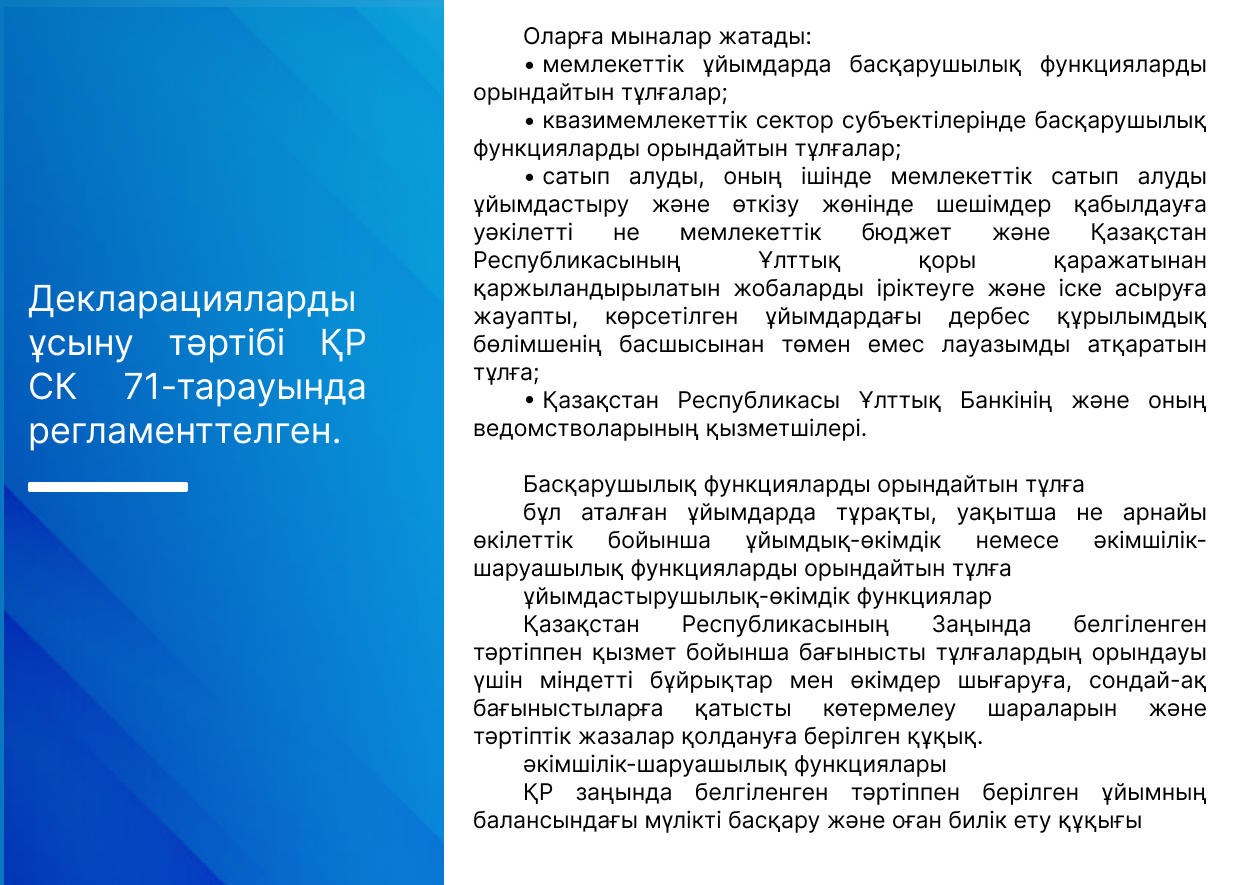 Декларацияларды ұсыну тәртібі ҚР СК 71-тарауында регламенттелген.

Оларға мыналар жатады:

• мемлекеттік ұйымдарда басқарушылық функцияларды орындайтын тұлғалар;

• квазимемлекеттік сектор субъектілерінде басқарушылық функцияларды орындайтын тұлғалар;

• сатып алуды, оның ішінде мемлекеттік сатып алуды ұйымдастыру және өткізу жөнінде шешімдер қабылдауға уәкілетті не мемлекеттік бюджет және Қазақстан Республикасының Ұлттық қоры қаражатынан қаржыландырылатын жобаларды іріктеуге және іске асыруға жауапты, көрсетілген ұйымдардағы дербес құрылымдық бөлімшенің басшысынан төмен емес лауазымды атқаратын тұлға;

• Қазақстан Республикасы Ұлттық Банкінің және оның ведомстволарының қызметшілері.

Басқарушылық функцияларды орындайтын тұлға

бұл аталған ұйымдарда тұрақты, уақытша не арнайы өкілеттік бойынша ұйымдық-өкімдік немесе әкімшілік-шаруашылық функцияларды орындайтын тұлға

ұйымдастырушылық-өкімдік функциялар

Қазақстан Республикасының Заңында белгіленген тәртіппен қызмет бойынша бағынысты тұлғалардың орындауы үшін міндетті бұйрықтар мен өкімдер шығаруға, сондай-ақ бағыныстыларға қатысты көтермелеу шараларын және тәртіптік жазалар қолдануға берілген құқық.

әкімшілік-шаруашылық функциялары

ҚР заңында белгіленген тәртіппен берілген ұйымның балансындағы мүлікті басқару және оған билік ету құқығы